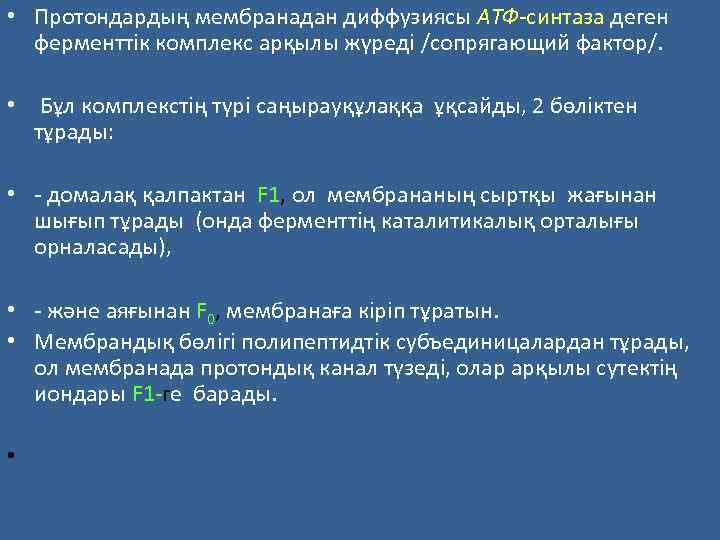 • Протондардың мембранадан диффузиясы АТФ-синтаза деген ферменттік комплекс арқылы жүреді /сопрягающий фактор/.

• Бұл комплекстің түрі саңырауқұлаққа ұқсайды, 2 бөліктен тұрады:

• - домалақ қалпактан F1, ол мембрананың сыртқы жағынан шығып тұрады (онда ферменттің каталитикалық орталығы орналасады),

• - және аяғынан $F_0$, мембранаға кіріп тұратын.
• Мембрандық бөлігі полипептидтік субъединицалардан тұрады, ол мембранада протондық канал түзеді, олар арқылы сутектің иондары F1-ге барады.

•